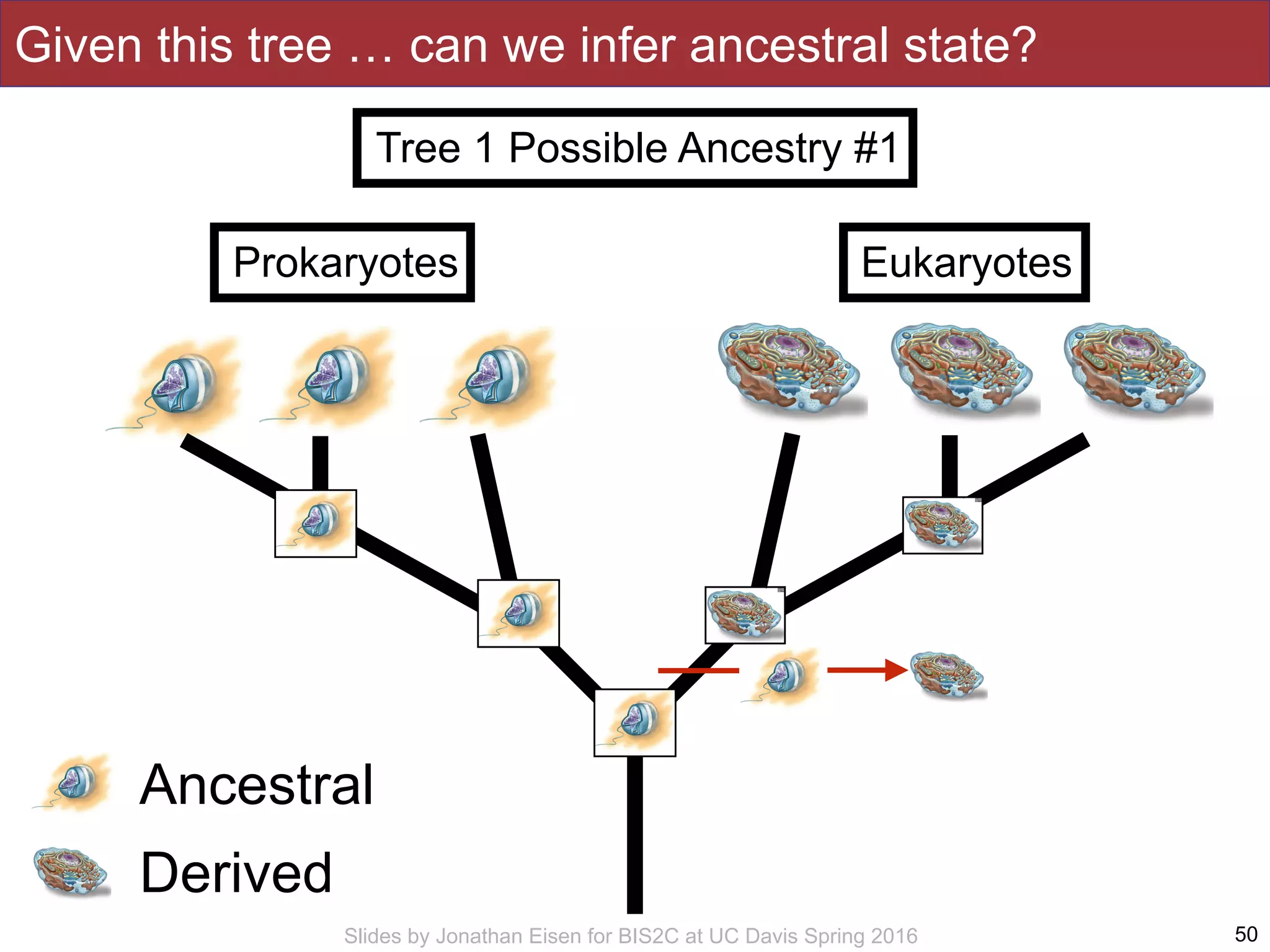 Given this tree … can we infer ancestral state?

Tree 1 Possible Ancestry #1

Prokaryotes

Eukaryotes

Ancestral

Derived

Slides by Jonathan Eisen for BIS2C at UC Davis Spring 2016

50